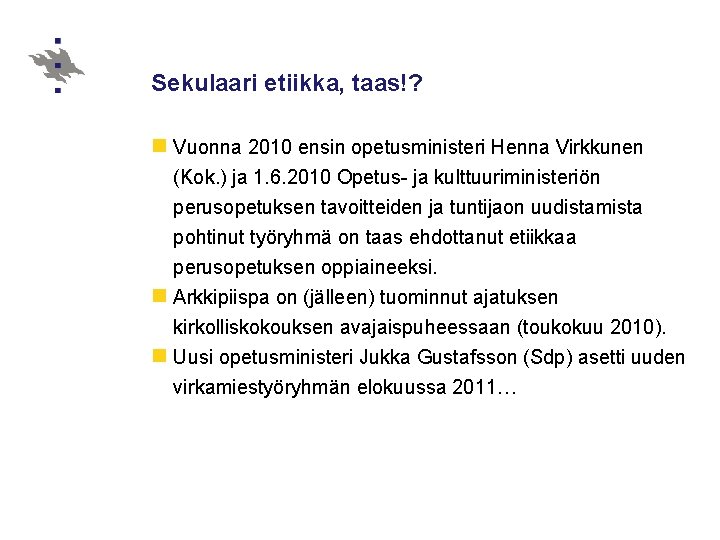 Sekulaari etiikka, taas!?

Vuonna 2010 ensin opetusministeri Henna Virkkunen (Kok.) ja 1.6.2010 Opetus- ja kulttuuriministeriön perusopetuksen tavoitteiden ja tuntijaon uudistamista pohtinut työryhmä on taas ehdottanut etiikkaa perusopetuksen oppiaineeksi.

Arkkipiispa on (jälleen) tuominnut ajatuksen kirkolliskokouksen avajaispuheessaan (toukokuu 2010).

Uusi opetusministeri Jukka Gustafsson (Sdp) asetti uuden virkamiestyöryhmän elokuussa 2011…